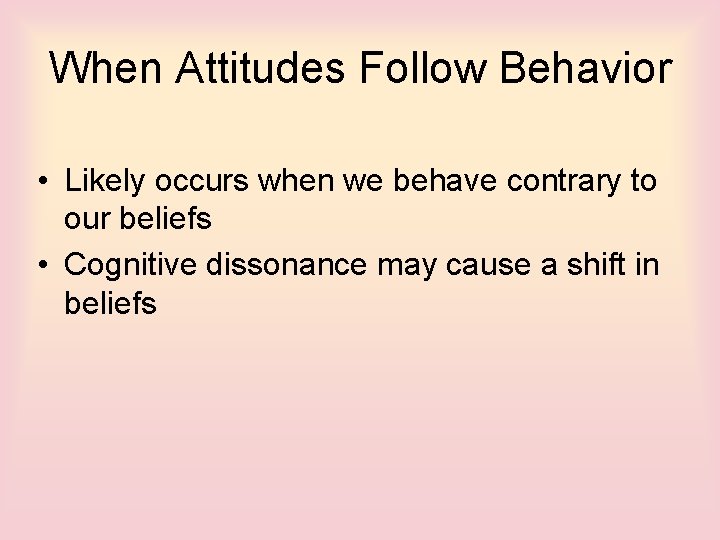 When Attitudes Follow Behavior

• Likely occurs when we behave contrary to our beliefs
• Cognitive dissonance may cause a shift in beliefs